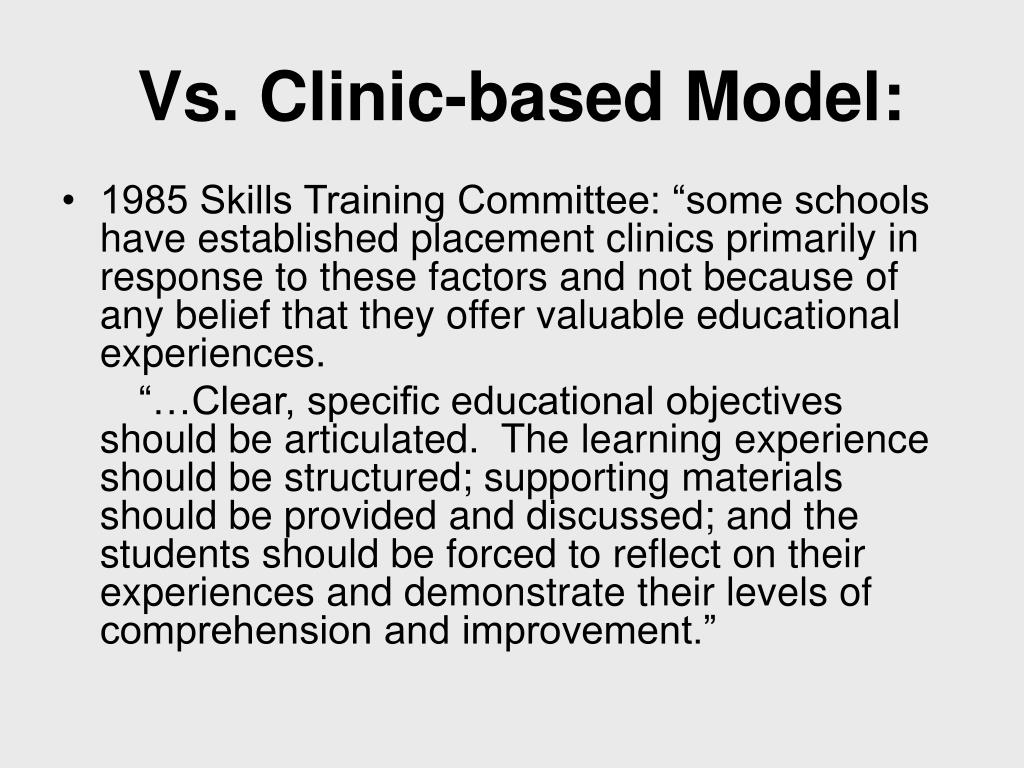 Vs. Clinic-based Model:

• 1985 Skills Training Committee: “some schools have established placement clinics primarily in response to these factors and not because of any belief that they offer valuable educational experiences.

“…Clear, specific educational objectives should be articulated. The learning experience should be structured; supporting materials should be provided and discussed; and the students should be forced to reflect on their experiences and demonstrate their levels of comprehension and improvement.”